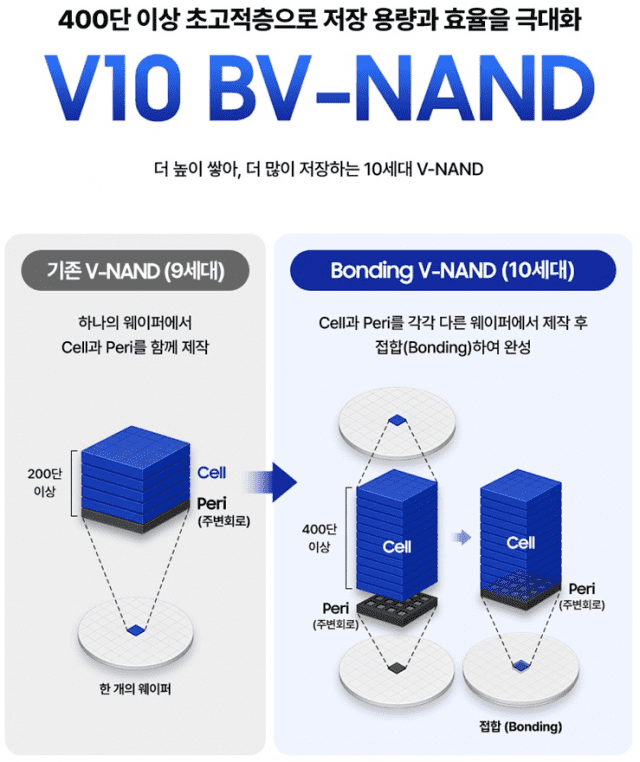 400단 이상 초고적층으로 저장 용량과 효율을 극대화

V10 BV-NAND

더 높이 쌓아, 더 많이 저장하는 10세대 V-NAND

기존 V-NAND (9세대)

하나의 웨이퍼에서
Cell과 Peri를 함께 제작

200단 이상

Cell

Peri
(주변회로)

한 개의 웨이퍼

Bonding V-NAND (10세대)

Cell과 Peri를 각각 다른 웨이퍼에서 제작 후
접합(Bonding)하여 완성

400단 이상

Cell

Peri
(주변회로)

Cell

Peri
(주변회로)

접합 (Bonding)